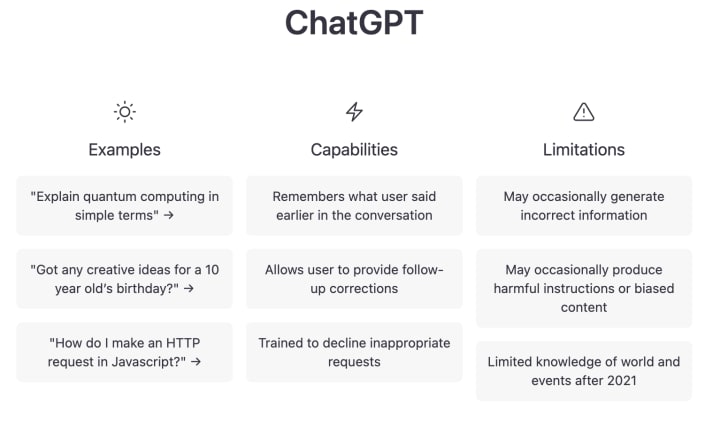 ChatGPT

Examples

"Explain quantum computing in simple terms" →

"Got any creative ideas for a 10 year old's birthday?" →

"How do I make an HTTP request in Javascript?" →

Capabilities

Remembers what user said earlier in the conversation

Allows user to provide follow-up corrections

Trained to decline inappropriate requests

Limitations

May occasionally generate incorrect information

May occasionally produce harmful instructions or biased content

Limited knowledge of world and events after 2021